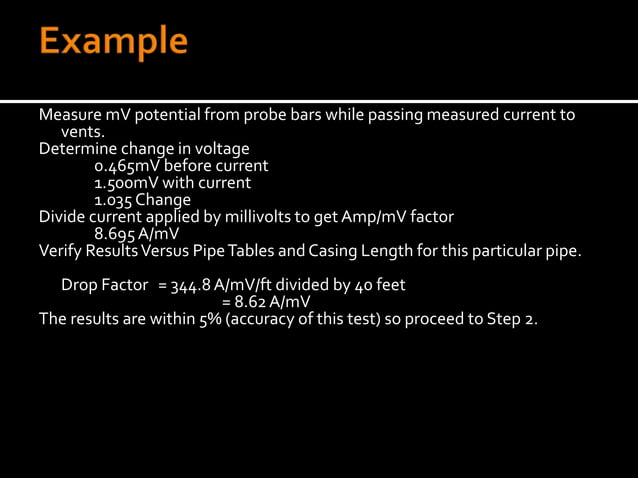 Example

Measure mV potential from probe bars while passing measured current to vents.

Determine change in voltage

0.465mV before current

1.500mV with current

1.035 Change

Divide current applied by millivolts to get Amp/mV factor

8.695 A/mV

Verify Results Versus Pipe Tables and Casing Length for this particular pipe.

Drop Factor = 344.8 A/mV/ft divided by 40 feet

= 8.62 A/mV

The results are within 5% (accuracy of this test) so proceed to Step 2.